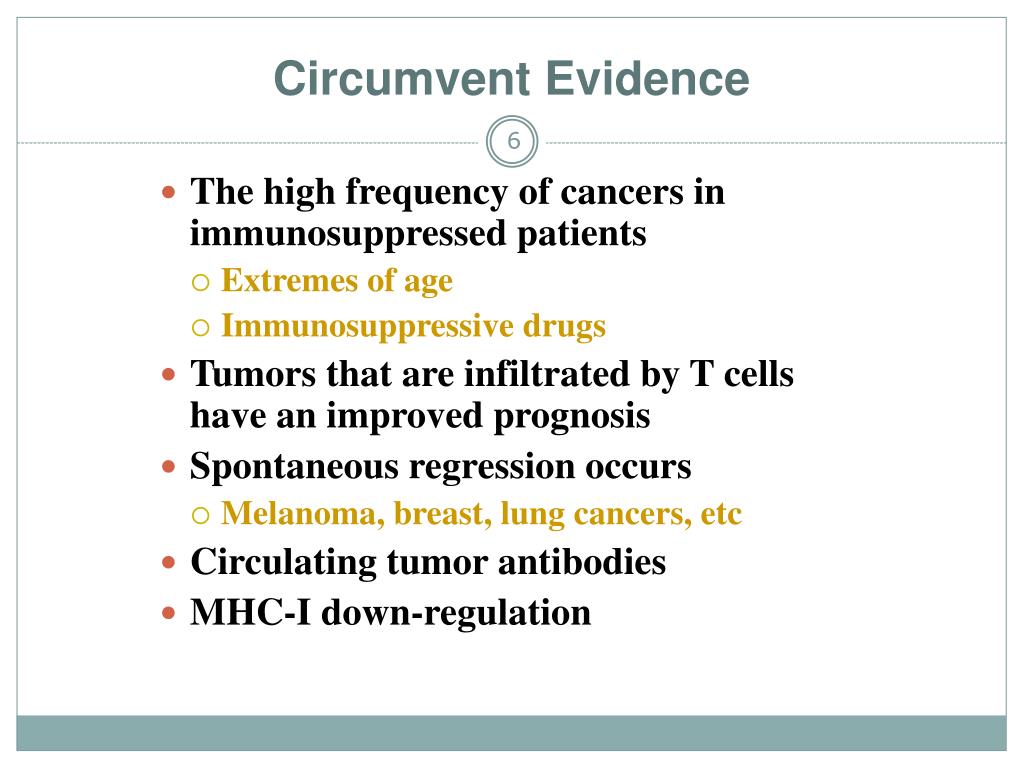 Circumvent Evidence

6

The high frequency of cancers in immunosuppressed patients
Extremes of age
Immunosuppressive drugs
Tumors that are infiltrated by T cells have an improved prognosis
Spontaneous regression occurs
Melanoma, breast, lung cancers, etc
Circulating tumor antibodies
MHC-I down-regulation